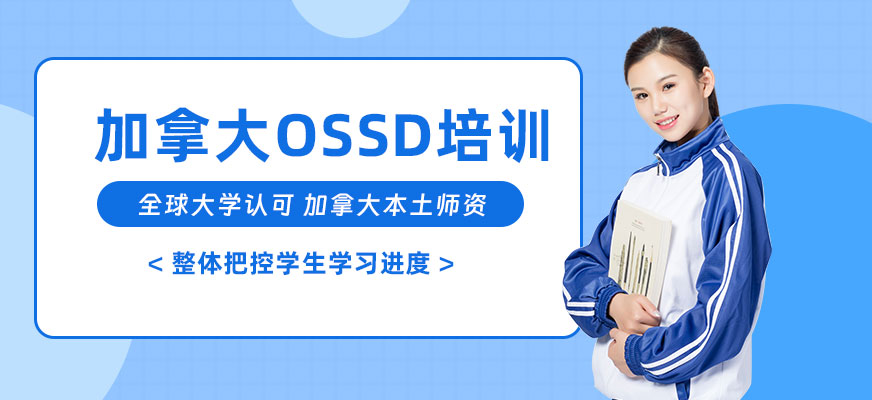 加拿大OSSD培训

全球大学认可 加拿大本土师资

< 整体把控学生学习进度 >